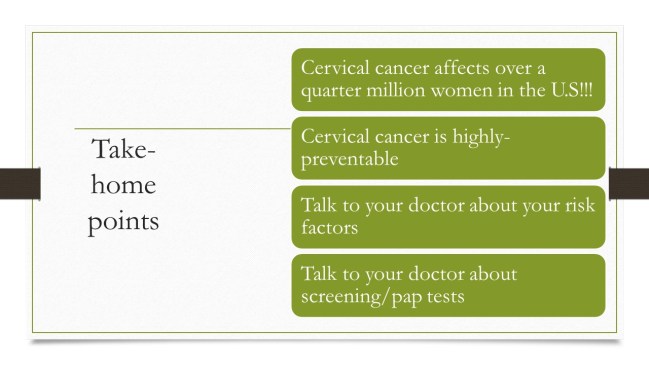 Take-home points

Cervical cancer affects over a quarter million women in the U.S!!!

Cervical cancer is highly-preventable

Talk to your doctor about your risk factors

Talk to your doctor about screening/pap tests